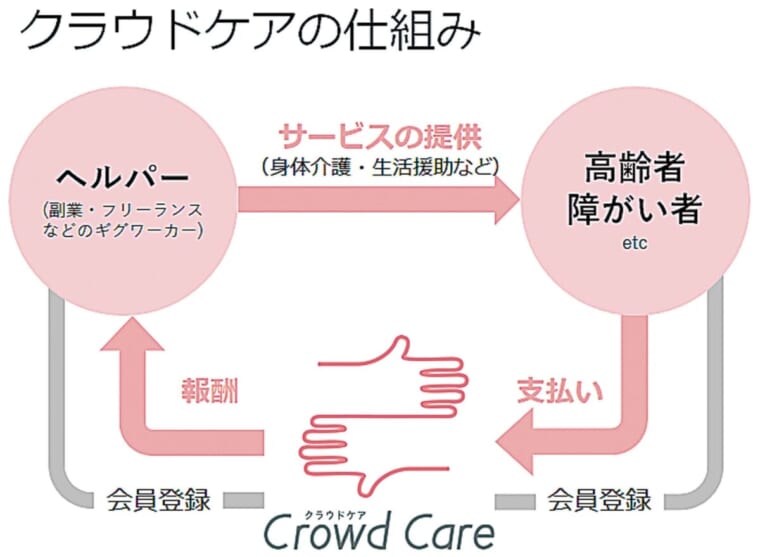 クラウドケアの仕組み

ヘルパー
（副業・フリーランスなどのギグワーカー）

サービスの提供
（身体介護・生活援助など）

高齢者
障がい者
etc

報酬

支払い

会員登録

会員登録

クラウドケア
Crowd Care